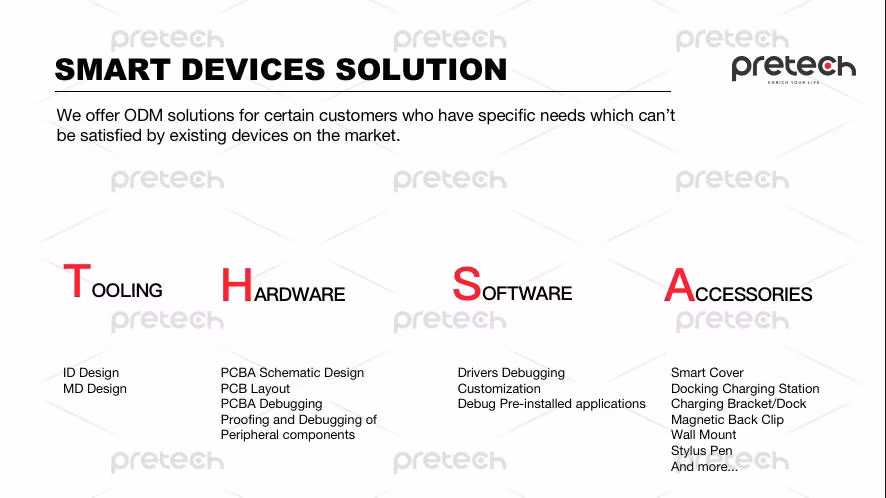 SMART DEVICES SOLUTION

pretech
ENRICH YOUR LIFE

We offer ODM solutions for certain customers who have specific needs which can't be satisfied by existing devices on the market.

TOOLING

ID Design
MD Design

HARDWARE

PCBA Schematic Design
PCB Layout
PCBA Debugging
Proofing and Debugging of Peripheral components

SOFTWARE

Drivers Debugging
Customization
Debug Pre-installed applications

ACCESSORIES

Smart Cover
Docking Charging Station
Charging Bracket/Dock
Magnetic Back Clip
Wall Mount
Stylus Pen
And more...

pretech pretech pretech
pretech pretech pretech
pretech pretech pretech
pretech pretech pretech